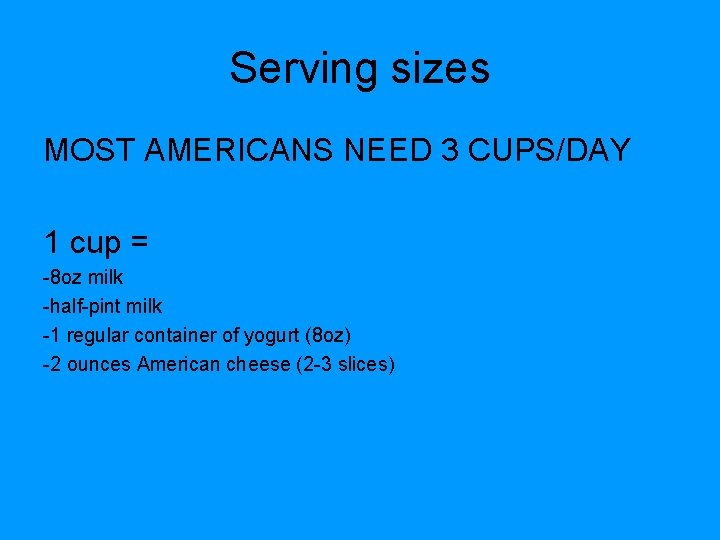 Serving sizes

MOST AMERICANS NEED 3 CUPS/DAY

1 cup =
-8oz milk
-half-pint milk
-1 regular container of yogurt (8oz)
-2 ounces American cheese (2-3 slices)